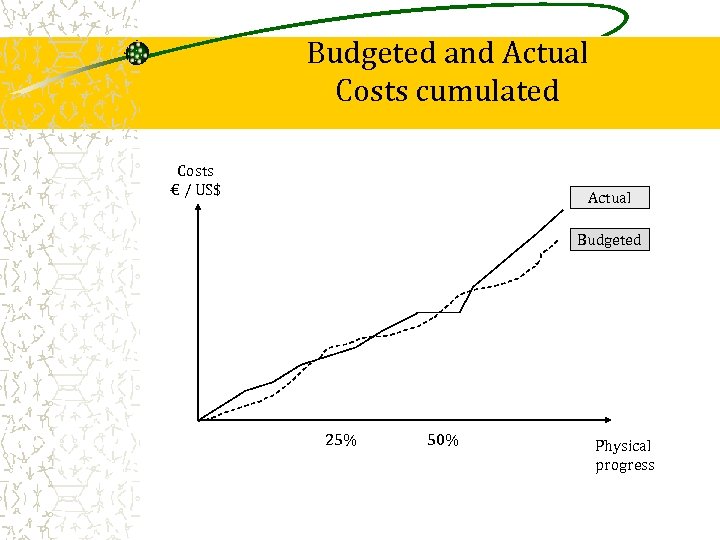 Budgeted and Actual Costs cumulated

Costs
€ / US$

Actual

Budgeted

25%

50%

Physical progress